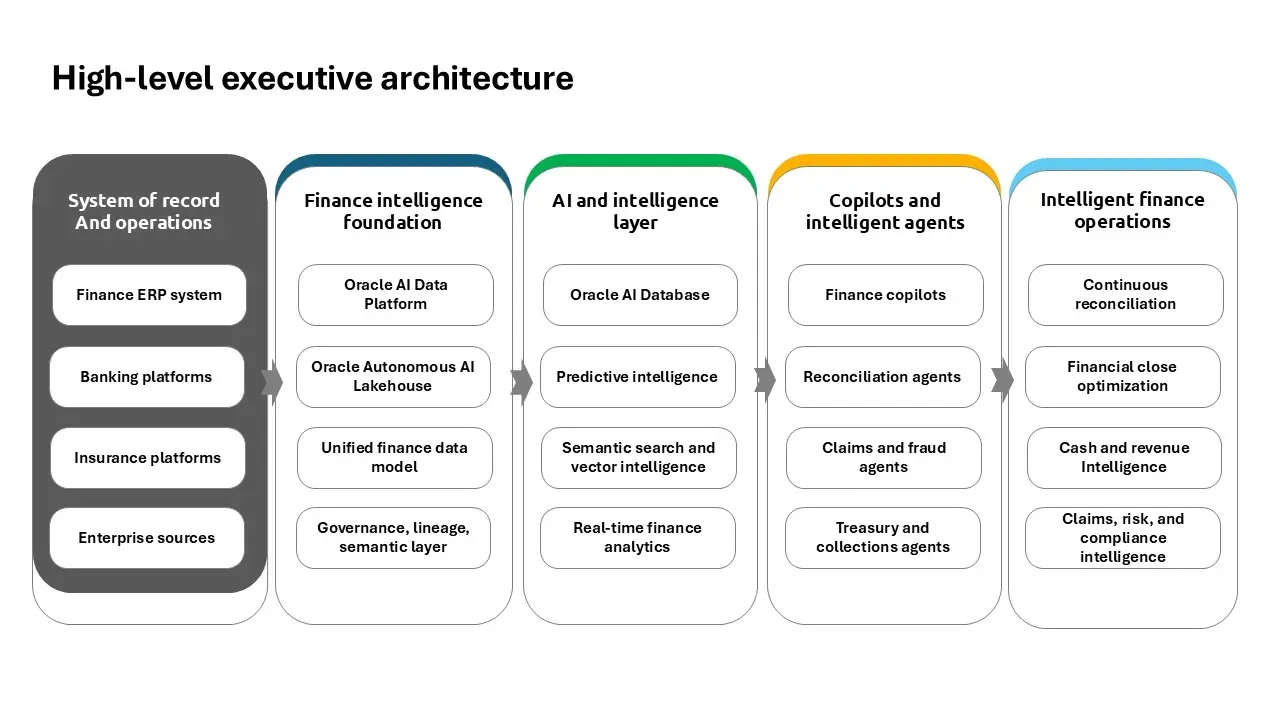 High-level executive architecture

System of record
And operations

Finance ERP system

Banking platforms

Insurance platforms

Enterprise sources

Finance intelligence
foundation

Oracle AI Data Platform

Oracle Autonomous AI Lakehouse

Unified finance data model

Governance, lineage, semantic layer

AI and intelligence
layer

Oracle AI Database

Predictive intelligence

Semantic search and vector intelligence

Real-time finance analytics

Copilots and
intelligent agents

Finance copilots

Reconciliation agents

Claims and fraud agents

Treasury and collections agents

Intelligent finance
operations

Continuous reconciliation

Financial close optimization

Cash and revenue Intelligence

Claims, risk, and compliance intelligence